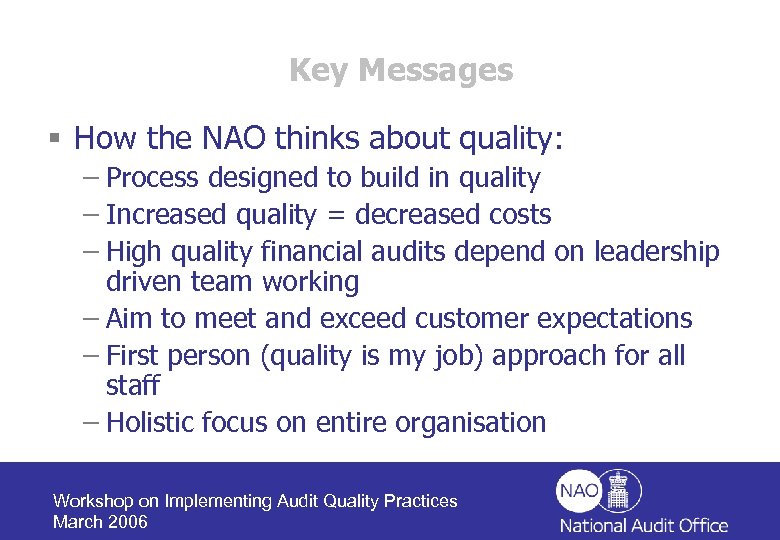 Key Messages

▪ How the NAO thinks about quality:
– Process designed to build in quality
– Increased quality = decreased costs
– High quality financial audits depend on leadership driven team working
– Aim to meet and exceed customer expectations
– First person (quality is my job) approach for all staff
– Holistic focus on entire organisation

Workshop on Implementing Audit Quality Practices
March 2006

NAO
National Audit Office